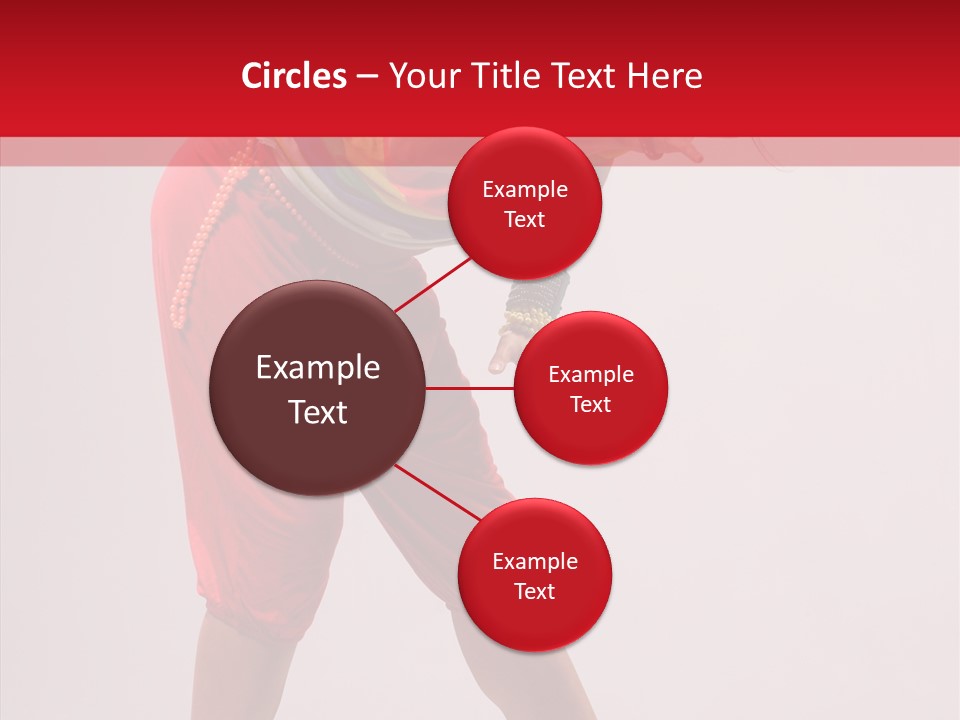 Circles – Your Title Text Here

Example Text

Example Text

Example Text

Example Text